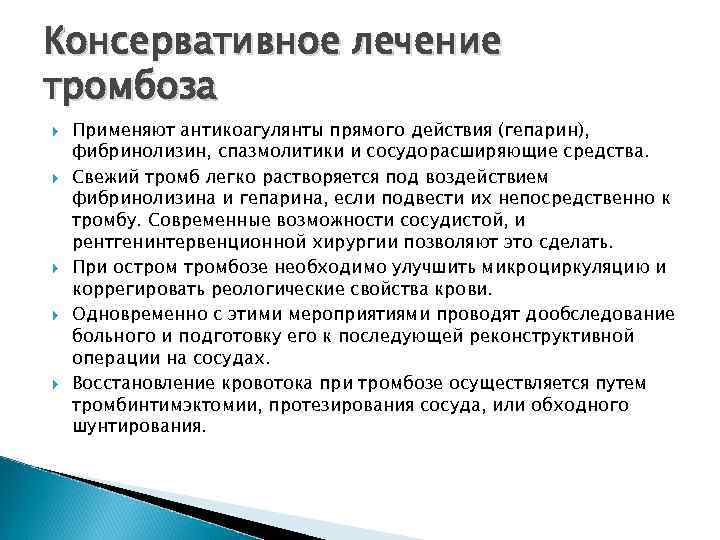 Консервативное лечение тромбоза

Применяют антикоагулянты прямого действия (гепарин), фибринолизин, спазмолитики и сосудорасширяющие средства.

Свежий тромб легко растворяется под воздействием фибринолизина и гепарина, если подвести их непосредственно к тромбу. Современные возможности сосудистой, и рентгенинтервенционной хирургии позволяют это сделать.

При остром тромбозе необходимо улучшить микроциркуляцию и коррегировать реологические свойства крови.

Одновременно с этими мероприятиями проводят дообследование больного и подготовку его к последующей реконструктивной операции на сосудах.

Восстановление кровотока при тромбозе осуществляется путем тромбинтимэктомии, протезирования сосуда, или обходного шунтирования.